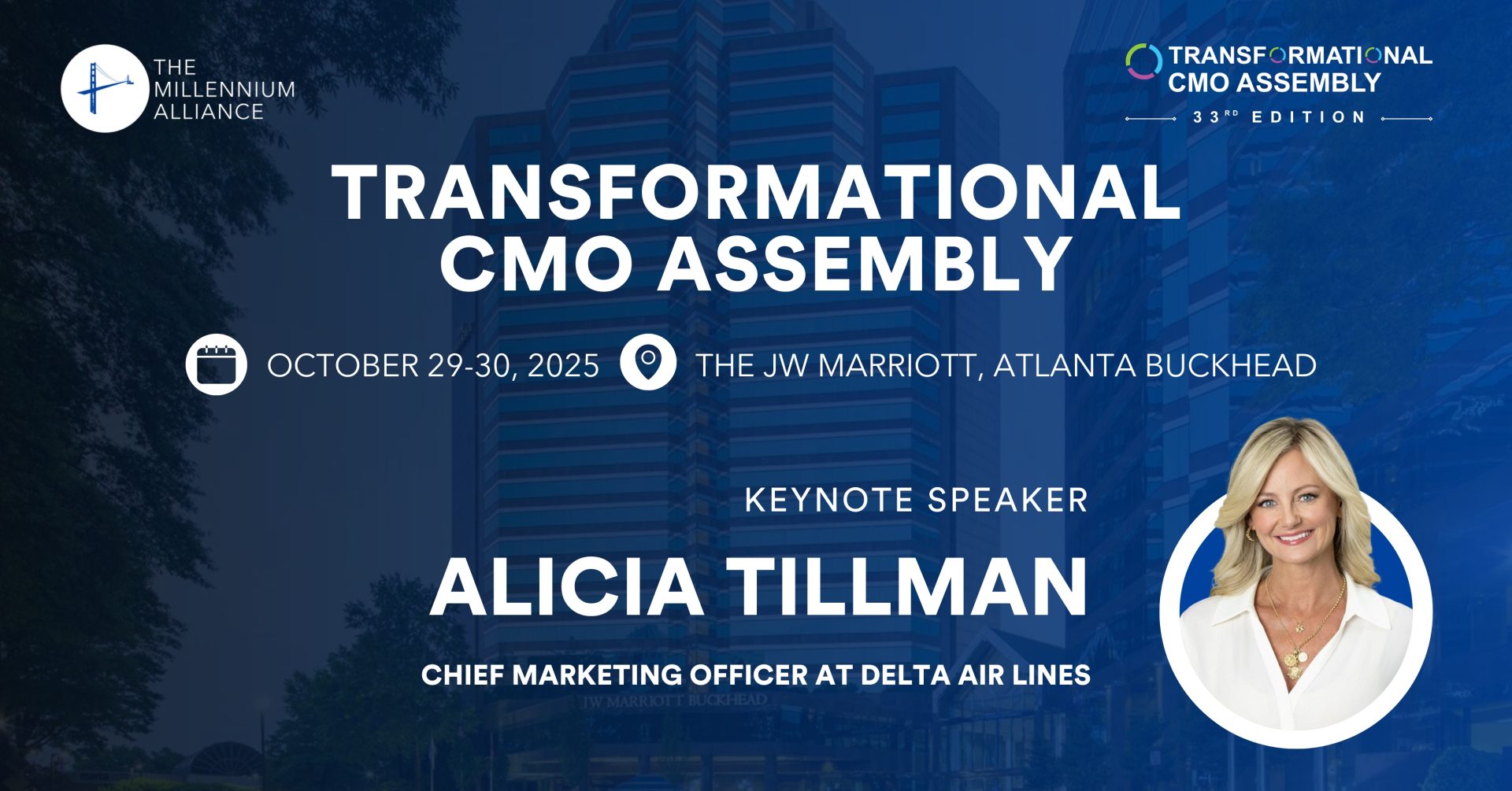 THE MILLENNIUM ALLIANCE

TRANSFORMATIONAL CMO ASSEMBLY
33RD EDITION

TRANSFORMATIONAL CMO ASSEMBLY

OCTOBER 29-30, 2025 THE JW MARRIOTT, ATLANTA BUCKHEAD

KEYNOTE SPEAKER

ALICIA TILLMAN

CHIEF MARKETING OFFICER AT DELTA AIR LINES

JW MARRIOTT BUCKHEAD